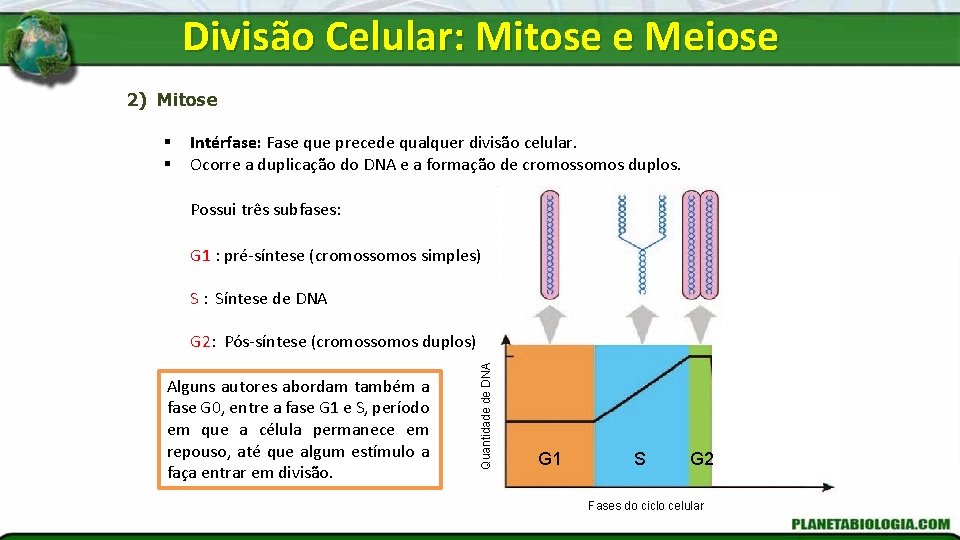 Divisão Celular: Mitose e Meiose

2) Mitose

▪ Intérfase: Fase que precede qualquer divisão celular.
▪ Ocorre a duplicação do DNA e a formação de cromossomos duplos.

Possui três subfases:

G1 : pré-síntese (cromossomos simples)

S : Síntese de DNA

G2: Pós-síntese (cromossomos duplos)

Alguns autores abordam também a fase G0, entre a fase G1 e S, período em que a célula permanece em repouso, até que algum estímulo a faça entrar em divisão.

Quantidade de DNA

G1

S

G2

Fases do ciclo celular

PLANETABIOLOGIA.COM